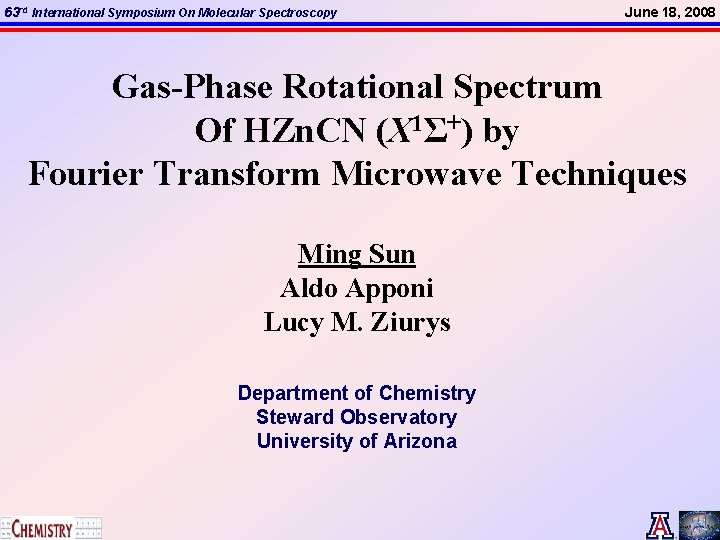 63rd International Symposium On Molecular Spectroscopy

June 18, 2008

Gas-Phase Rotational Spectrum Of HZnCN ($X^1\Sigma^+$) by Fourier Transform Microwave Techniques

Ming Sun
Aldo Apponi
Lucy M. Ziurys

Department of Chemistry
Steward Observatory
University of Arizona

CHEMISTRY

A